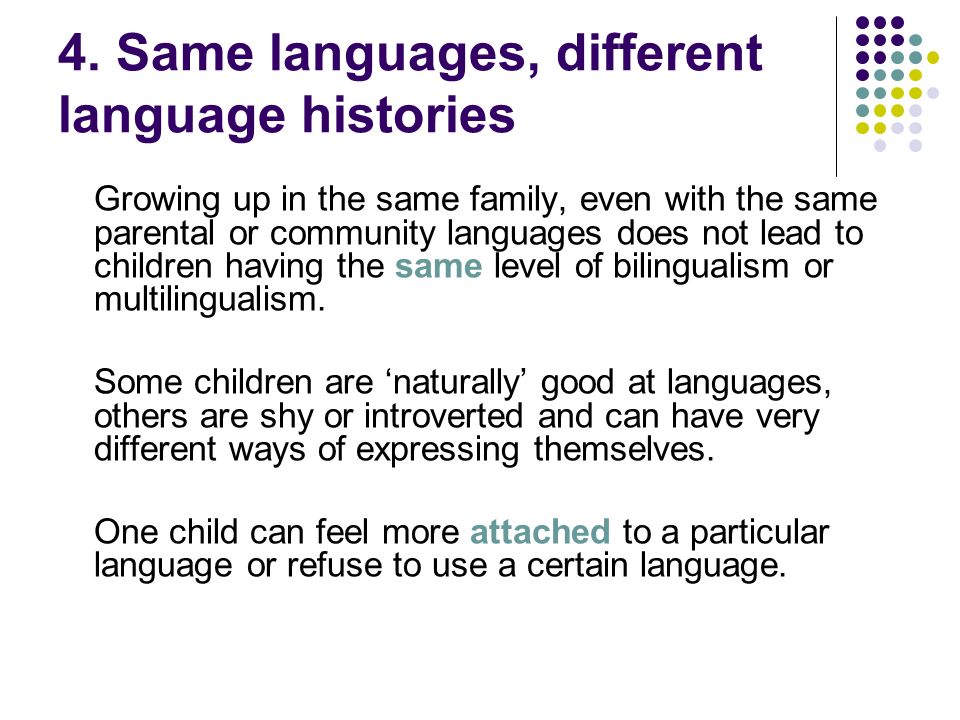 4. Same languages, different language histories

Growing up in the same family, even with the same parental or community languages does not lead to children having the same level of bilingualism or multilingualism.

Some children are ‘naturally’ good at languages, others are shy or introverted and can have very different ways of expressing themselves.

One child can feel more attached to a particular language or refuse to use a certain language.